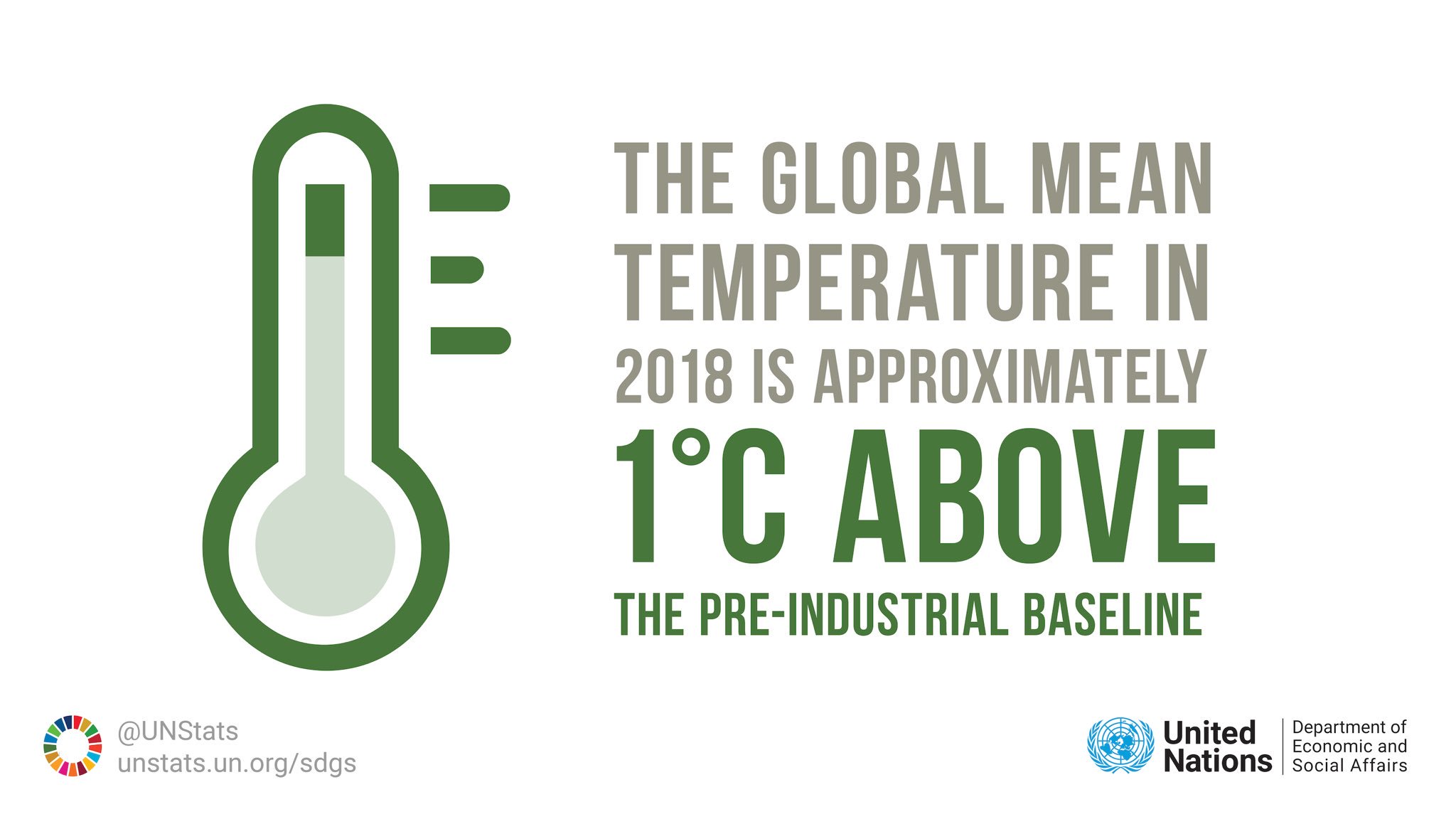 THE GLOBAL MEAN TEMPERATURE IN 2018 IS APPROXIMATELY

1°C ABOVE

THE PRE-INDUSTRIAL BASELINE

@UNStats
unstats.un.org/sdgs

United Nations

Department of Economic and Social Affairs